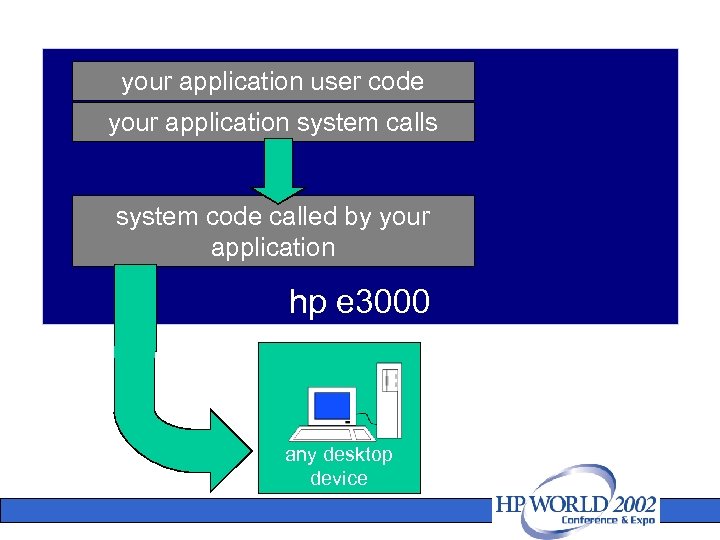 your application user code

your application system calls

system code called by your application

hp e3000

any desktop device

HP WORLD 2002
Conference & Expo